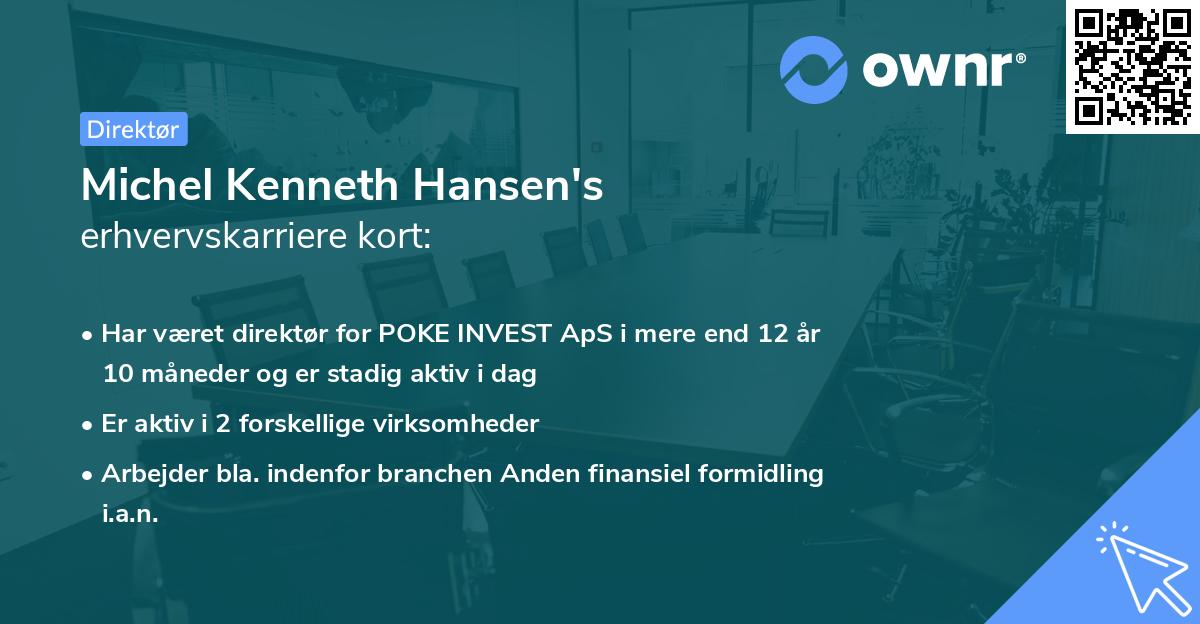 ownr®

Direktør

Michel Kenneth Hansen's
erhvervskarriere kort:

• Har været direktør for POKE INVEST ApS i mere end 12 år 10 måneder og er stadig aktiv i dag

• Er aktiv i 2 forskellige virksomheder

• Arbejder bla. indenfor branchen Anden finansiel formidling i.a.n.